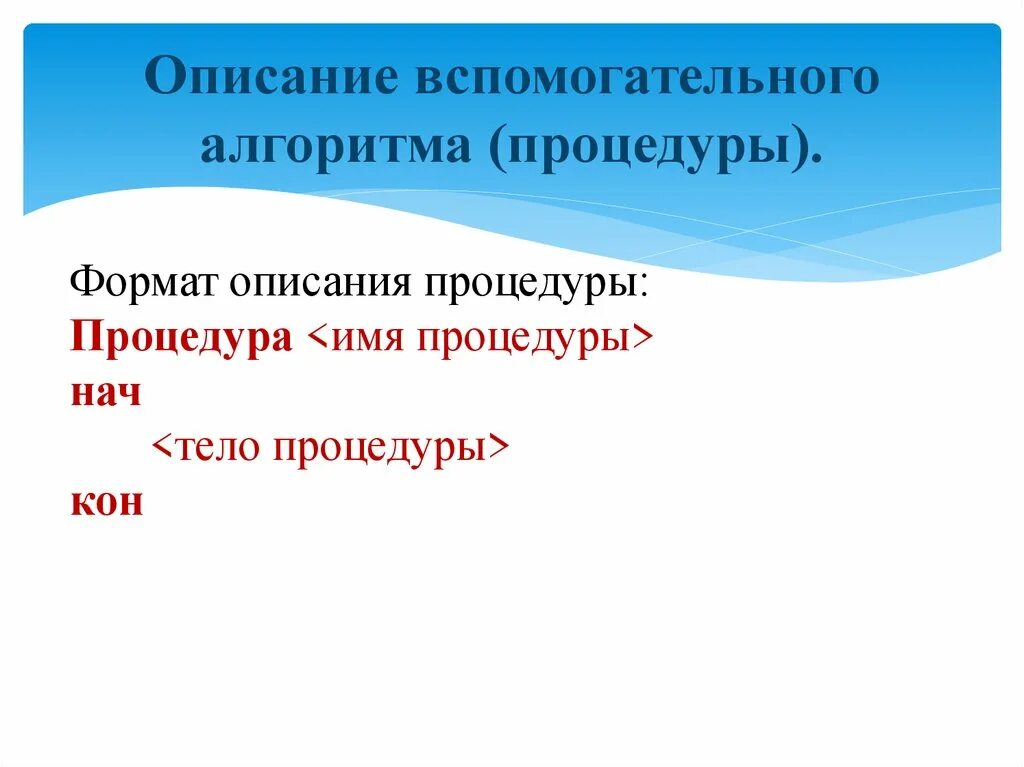 Описание вспомогательного алгоритма (процедуры).

Формат описания процедуры:
Процедура <имя процедуры>
нач
<тело процедуры>
кон